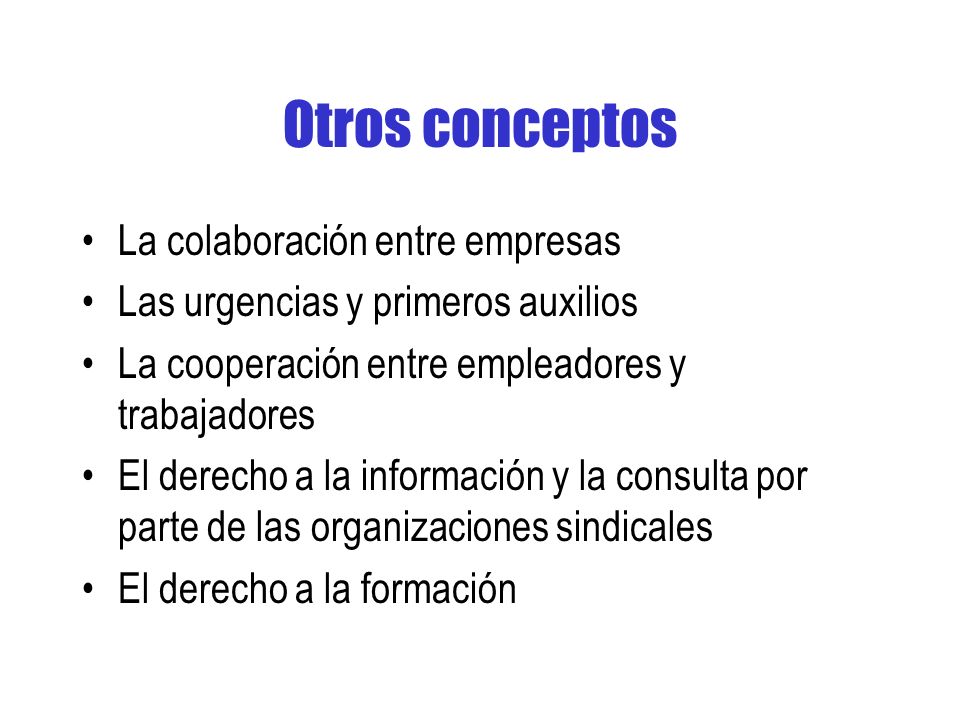 Otros conceptos

• La colaboración entre empresas
• Las urgencias y primeros auxilios
• La cooperación entre empleadores y trabajadores
• El derecho a la información y la consulta por parte de las organizaciones sindicales
• El derecho a la formación